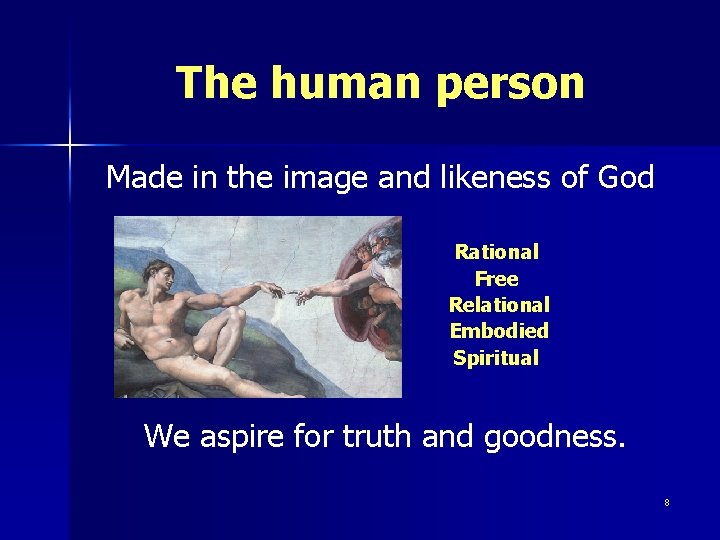 The human person

Made in the image and likeness of God

Rational
Free
Relational
Embodied
Spiritual

We aspire for truth and goodness.

8